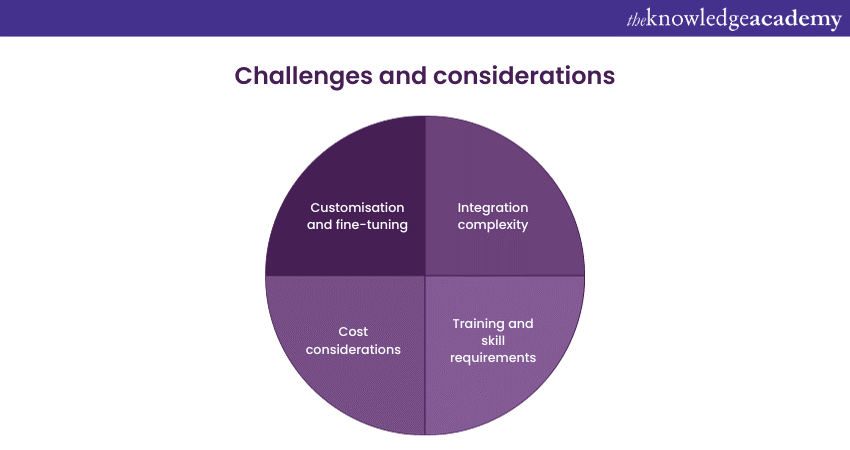 theknowledgeacademy

Challenges and considerations

Customisation and fine-tuning

Integration complexity

Cost considerations

Training and skill requirements